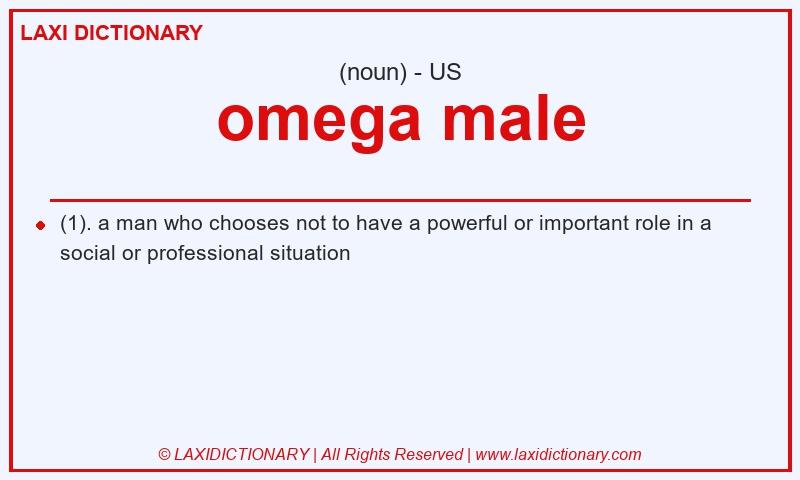 LAXI DICTIONARY

(noun) - US

omega male

(1). a man who chooses not to have a powerful or important role in a social or professional situation

© LAXIDICTIONARY | All Rights Reserved | www.laxidictionary.com